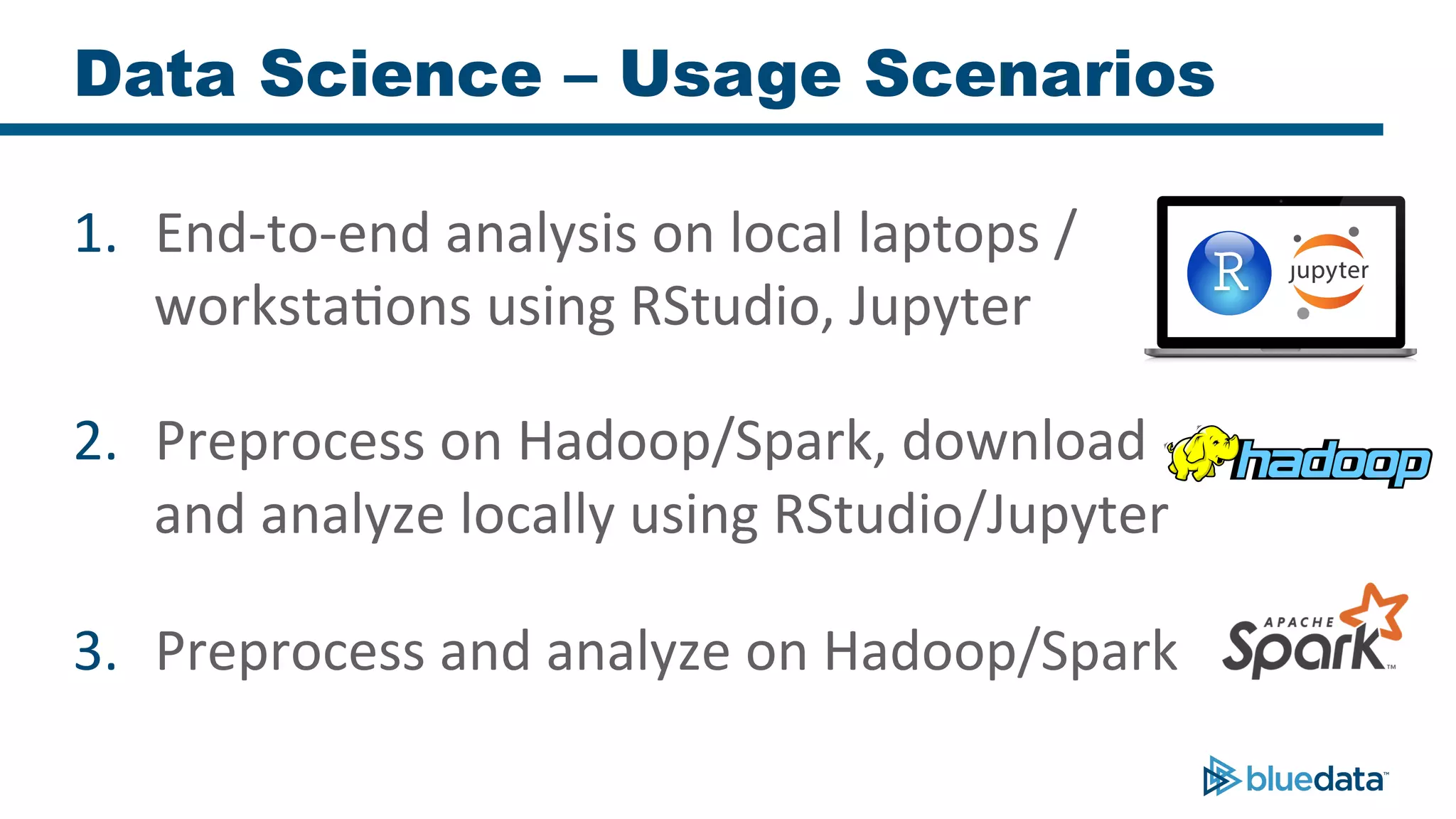 Data Science – Usage Scenarios

1. End-to-end analysis on local laptops / workstations using RStudio, Jupyter

R

jupyter

2. Preprocess on Hadoop/Spark, download and analyze locally using RStudio/Jupyter

hadoop

3. Preprocess and analyze on Hadoop/Spark

APACHE Spark™

bluedata™